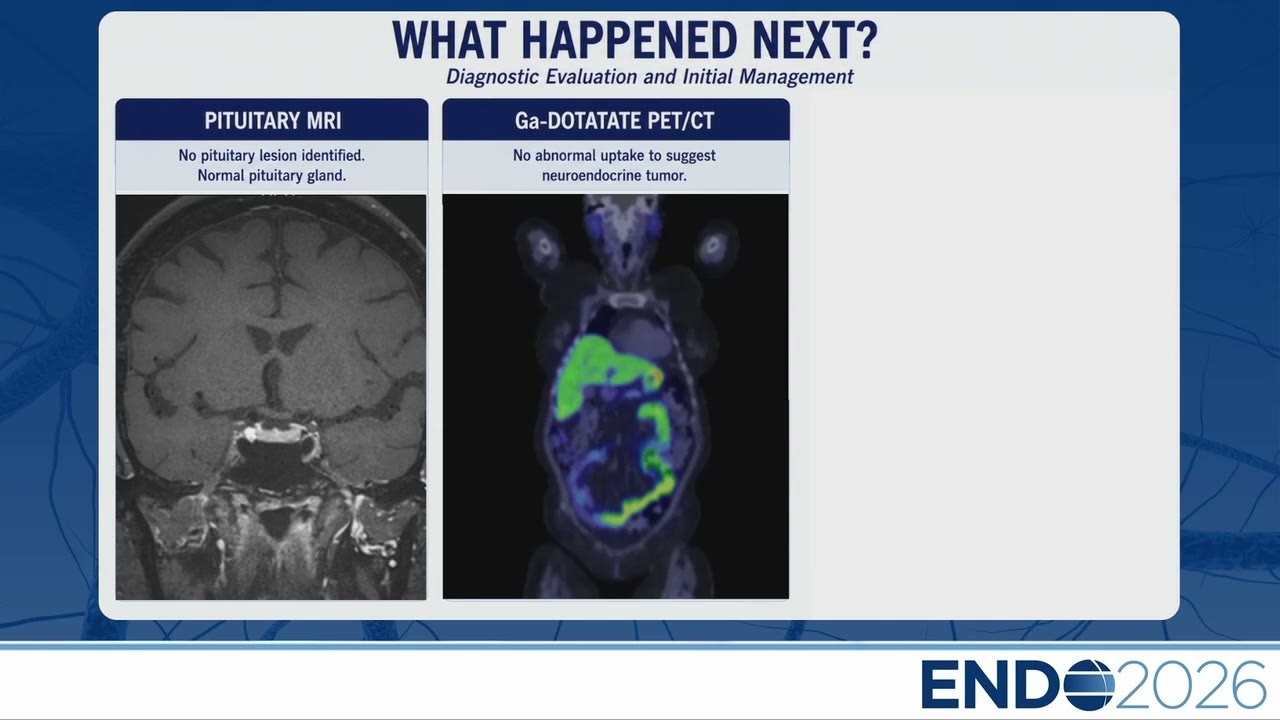 WHAT HAPPENED NEXT?
Diagnostic Evaluation and Initial Management

PITUITARY MRI
No pituitary lesion identified.
Normal pituitary gland.

Ga-DOTATATE PET/CT
No abnormal uptake to suggest neuroendocrine tumor.

ENDO2026